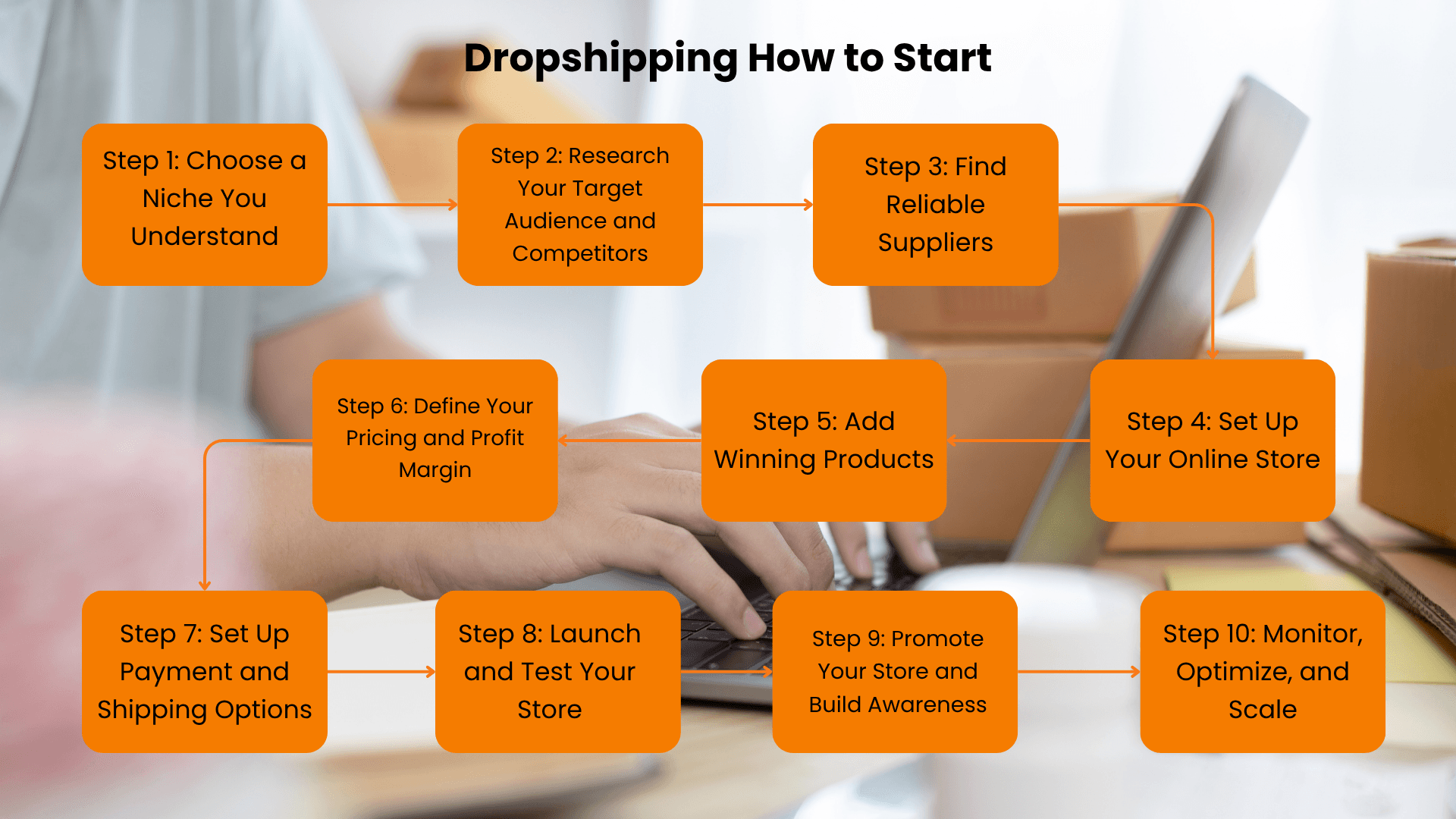 Dropshipping How to Start

Step 1: Choose a Niche You Understand

Step 2: Research Your Target Audience and Competitors

Step 3: Find Reliable Suppliers

Step 4: Set Up Your Online Store

Step 5: Add Winning Products

Step 6: Define Your Pricing and Profit Margin

Step 7: Set Up Payment and Shipping Options

Step 8: Launch and Test Your Store

Step 9: Promote Your Store and Build Awareness

Step 10: Monitor, Optimize, and Scale